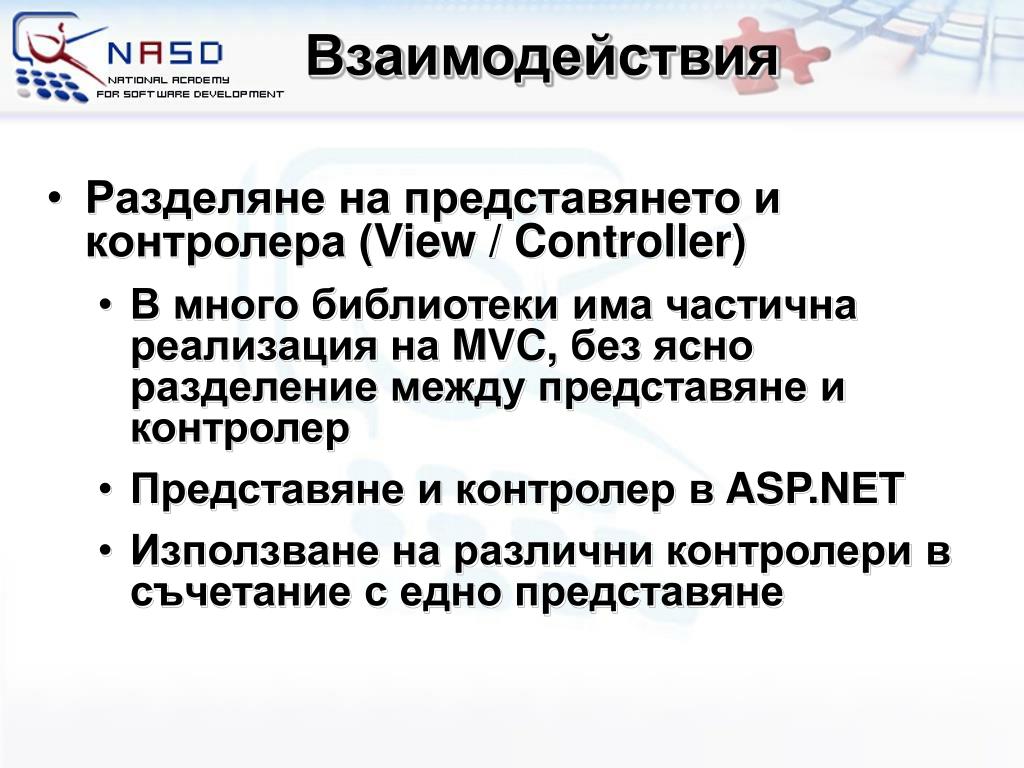 NASD
NATIONAL ACADEMY
FOR SOFTWARE DEVELOPMENT

Взаимодействия

• Разделяне на представянето и контролера (View / Controller)
  • В много библиотеки има частична реализация на MVC, без ясно разделение между представяне и контролер
  • Представяне и контролер в ASP.NET
  • Използване на различни контролери в съчетание с едно представяне